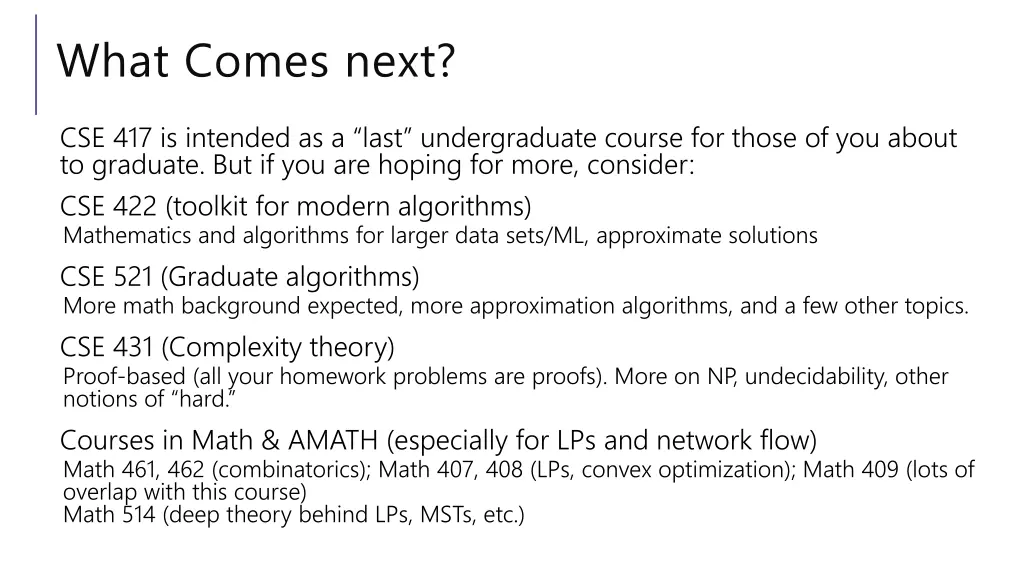 What Comes next?

CSE 417 is intended as a “last” undergraduate course for those of you about to graduate. But if you are hoping for more, consider:

CSE 422 (toolkit for modern algorithms)

Mathematics and algorithms for larger data sets/ML, approximate solutions

CSE 521 (Graduate algorithms)

More math background expected, more approximation algorithms, and a few other topics.

CSE 431 (Complexity theory)

Proof-based (all your homework problems are proofs). More on NP, undecidability, other notions of “hard.”

Courses in Math & AMATH (especially for LPs and network flow)

Math 461, 462 (combinatorics); Math 407, 408 (LPs, convex optimization); Math 409 (lots of overlap with this course)

Math 514 (deep theory behind LPs, MSTs, etc.)